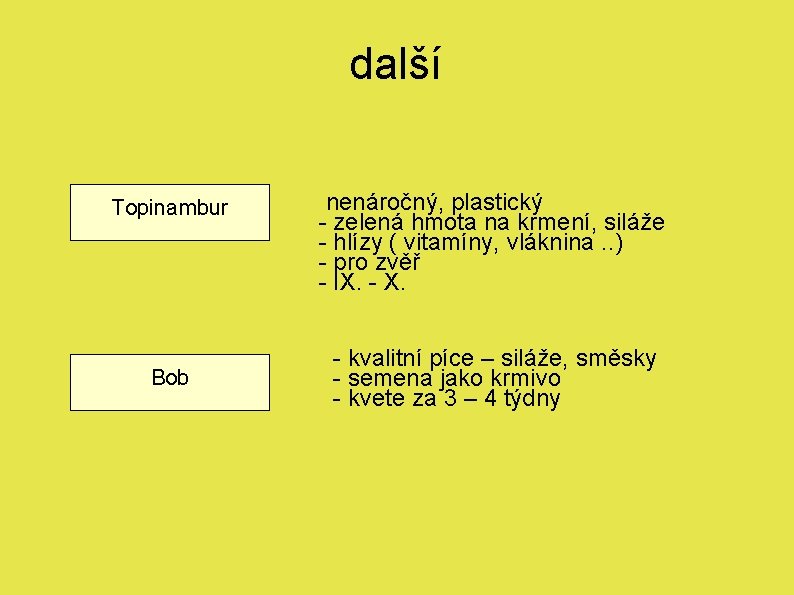 další

Topinambur

nenáročný, plastický
- zelená hmota na krmení, siláže
- hlízy ( vitamíny, vláknina ..)
- pro zvěř
- IX. - X.

Bob

- kvalitní píce – siláže, směsky
- semena jako krmivo
- kvete za 3 – 4 týdny